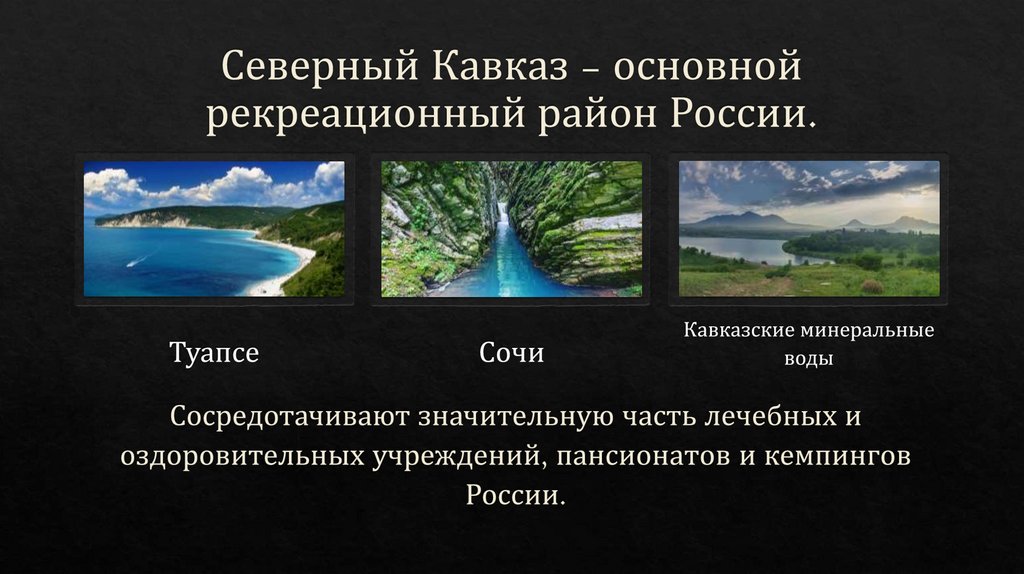 Северный Кавказ – основной рекреационный район России.

Туапсе

Сочи

Кавказские минеральные воды

Сосредотачивают значительную часть лечебных и оздоровительных учреждений, пансионатов и кемпингов России.